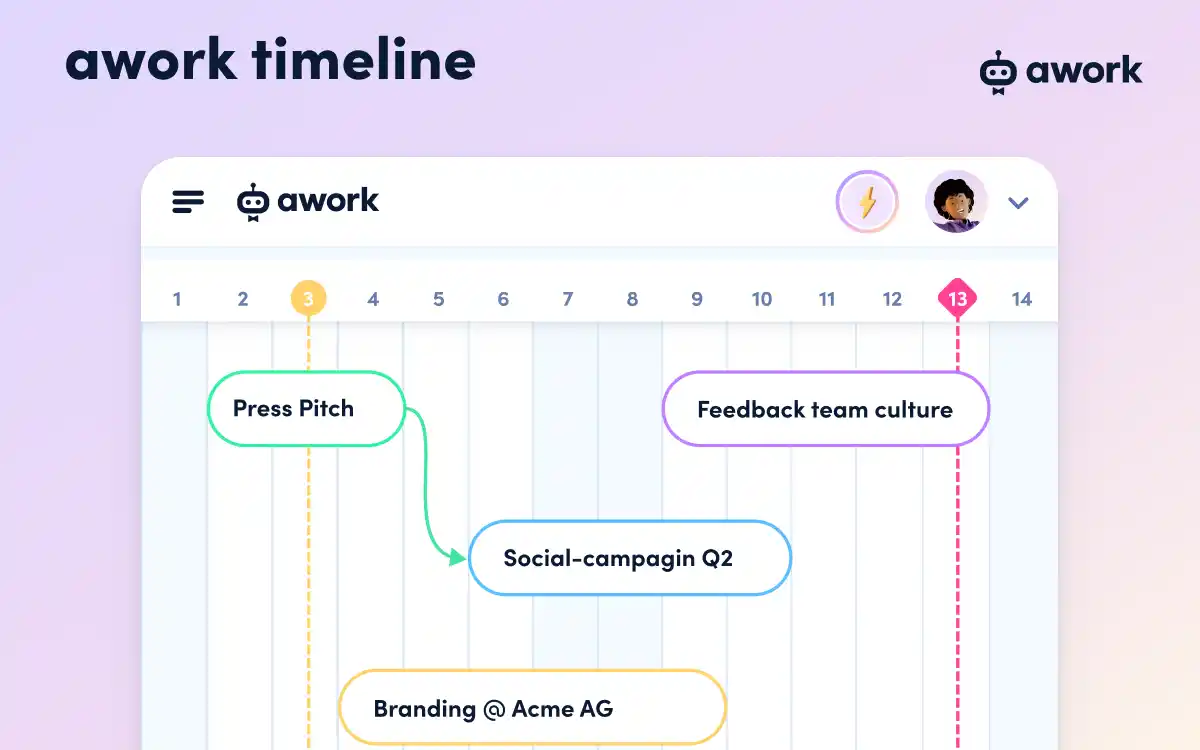 awork timeline

awork

awork

1 2 3 4 5 6 7 8 9 10 11 12 13 14

Press Pitch

Feedback team culture

Social-campagin Q2

Branding @ Acme AG